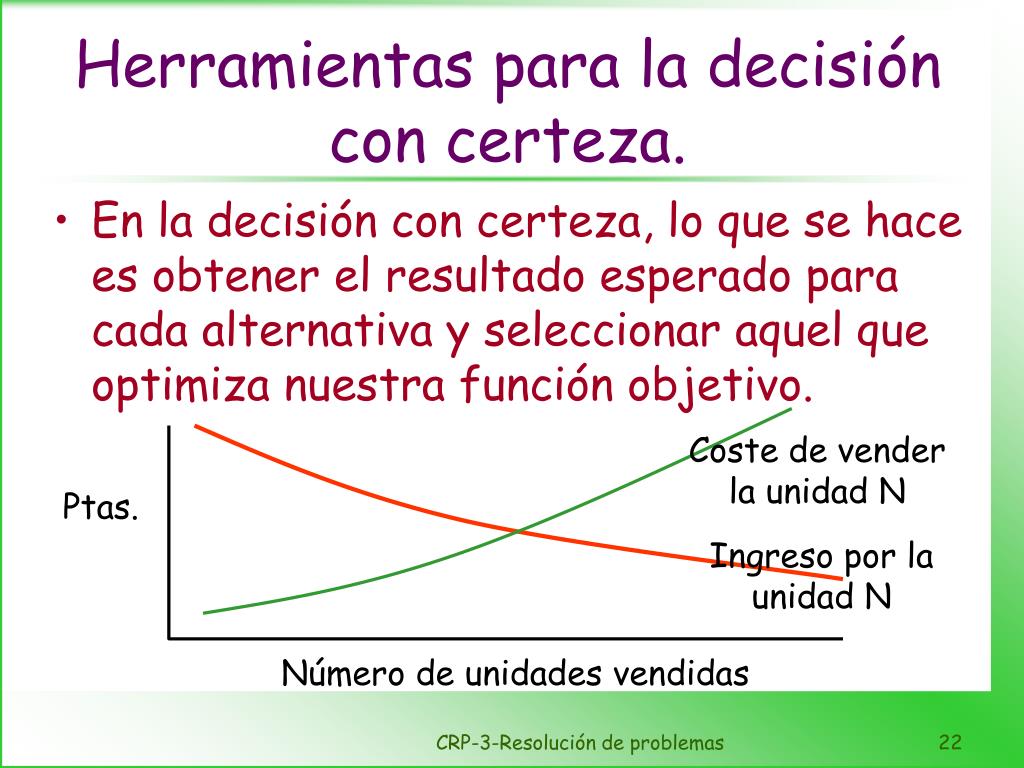 Herramientas para la decisión con certeza.

• En la decisión con certeza, lo que se hace es obtener el resultado esperado para cada alternativa y seleccionar aquel que optimiza nuestra función objetivo.

Ptas.

Coste de vender la unidad N

Ingreso por la unidad N

Número de unidades vendidas

CRP-3-Resolución de problemas

22